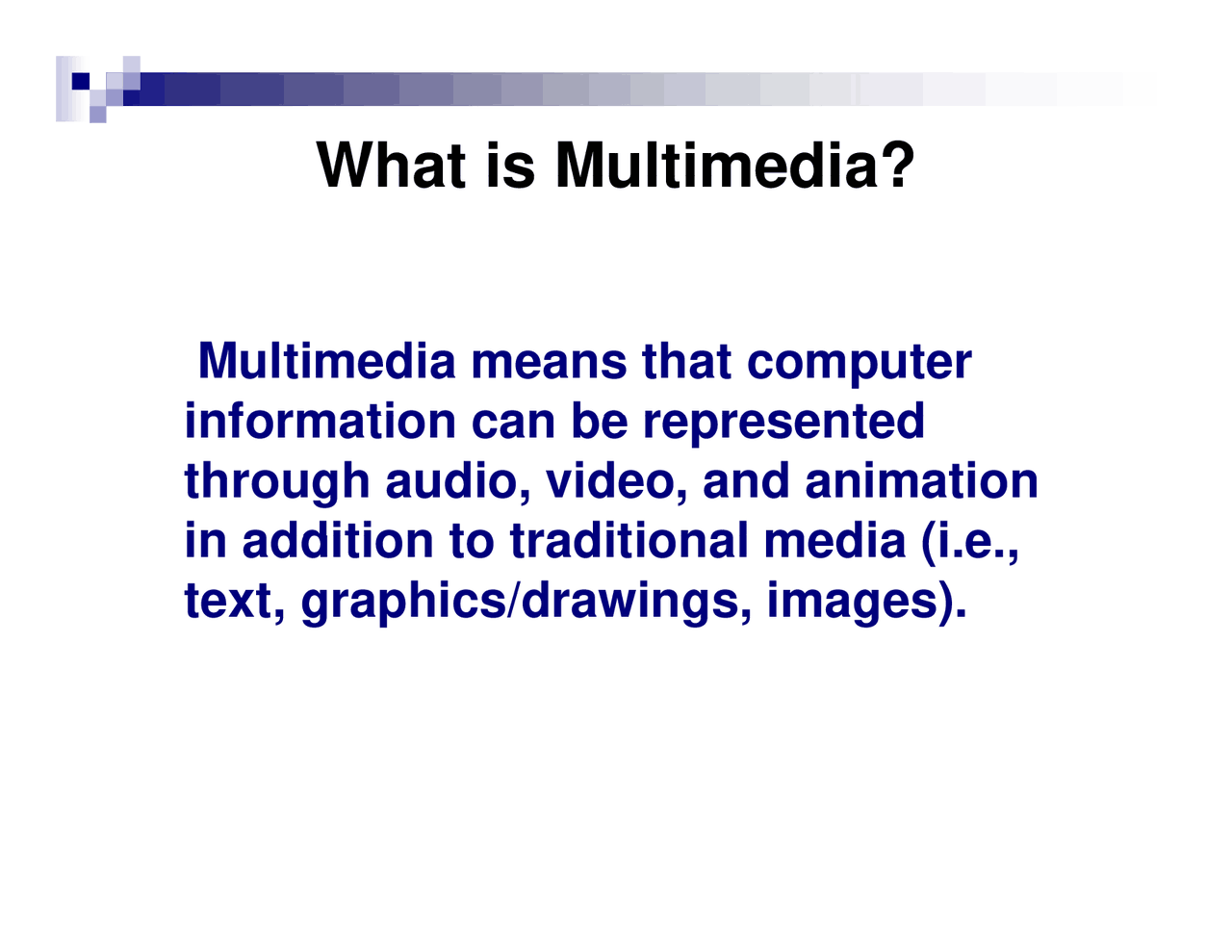 What is Multimedia?

Multimedia means that computer information can be represented through audio, video, and animation in addition to traditional media (i.e., text, graphics/drawings, images).